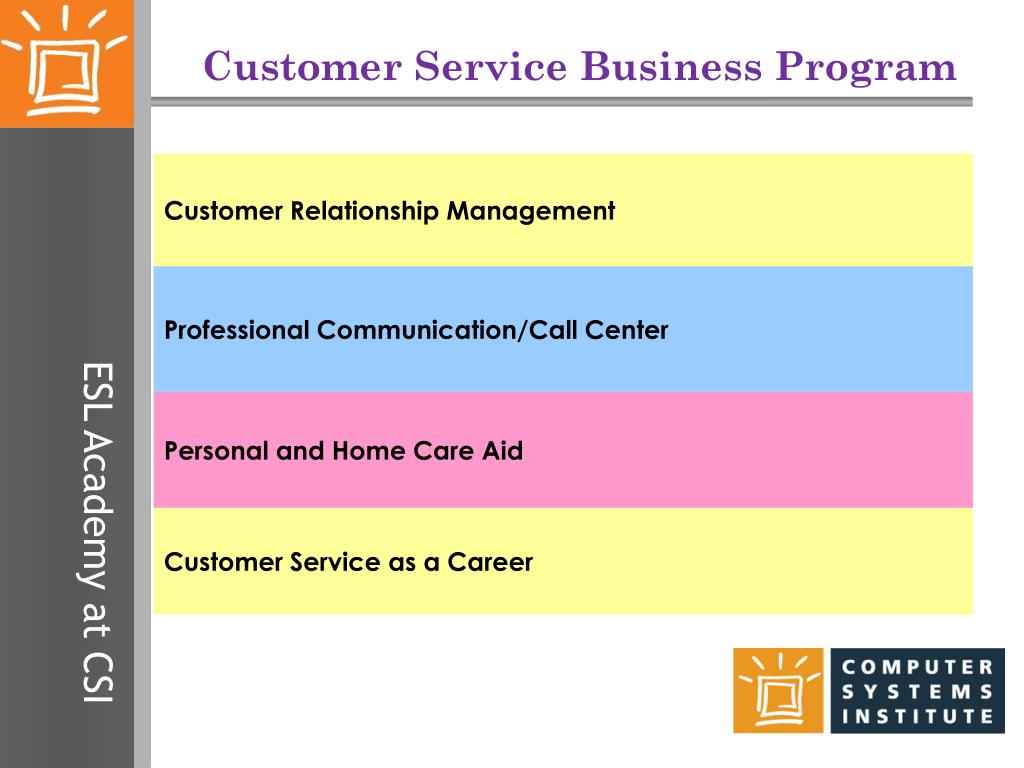 Customer Service Business Program

Customer Relationship Management

Professional Communication/Call Center

Personal and Home Care Aid

Customer Service as a Career

ESL Academy at CSI

COMPUTER SYSTEMS INSTITUTE